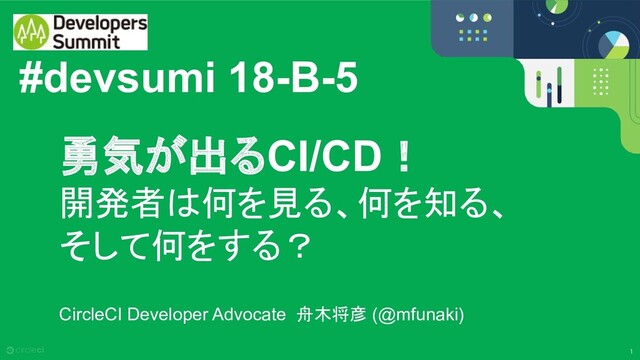 Developers Summit

#devsumi 18-B-5

勇気が出るCI/CD！
開発者は何を見る、何を知る、そして何をする？

CircleCI Developer Advocate 舟木将彦 (@mfunaki)

circleci

1